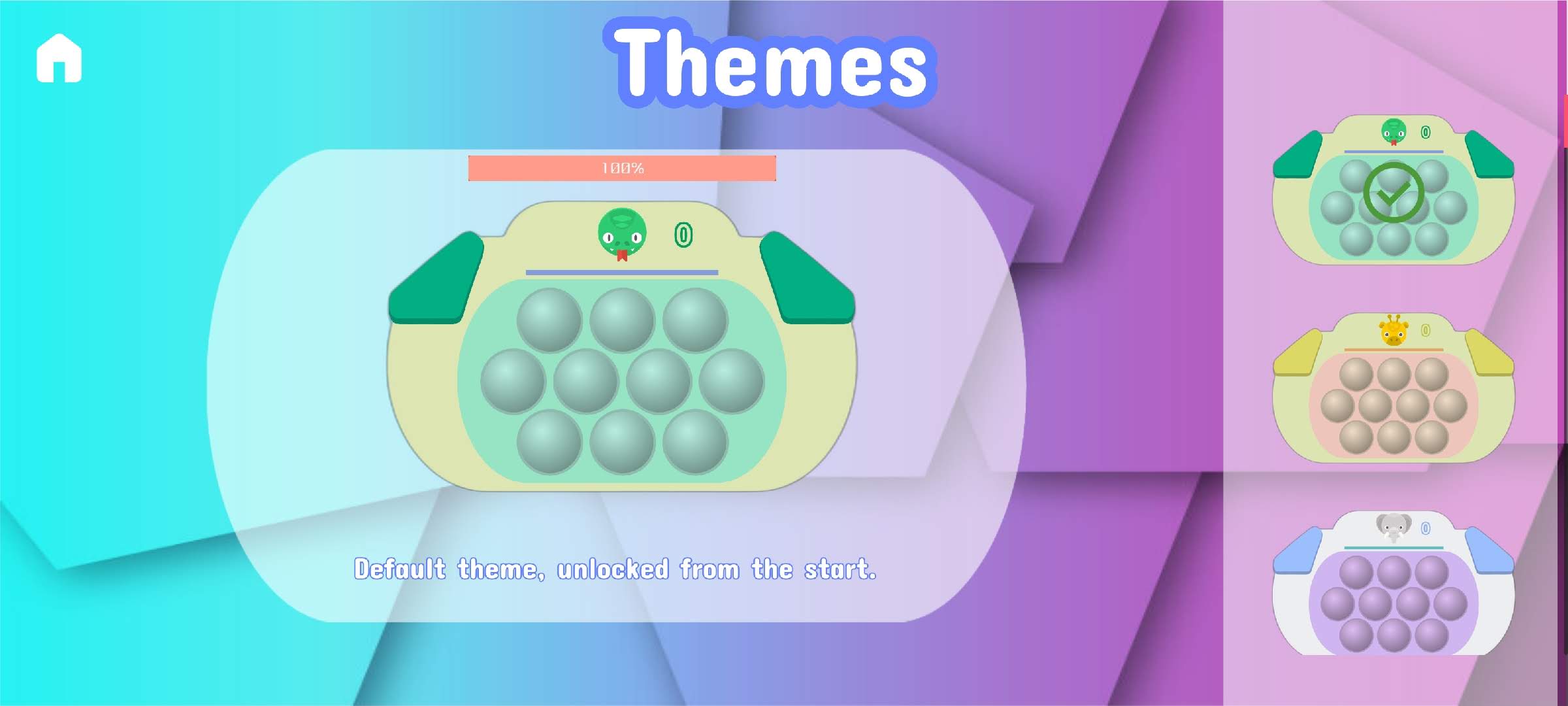 Themes

100%

0

Default theme, unlocked from the start.

0

0

0